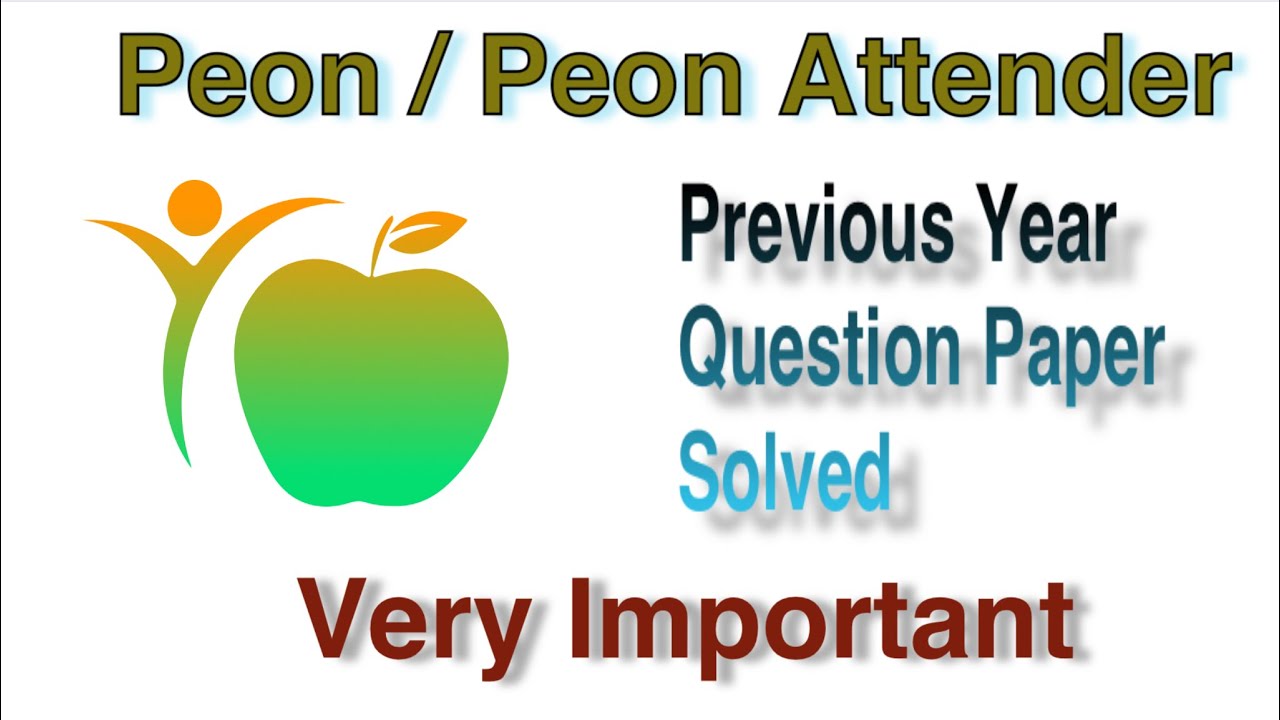 Peon / Peon Attender

Previous Year
Question Paper
Solved

Very Important